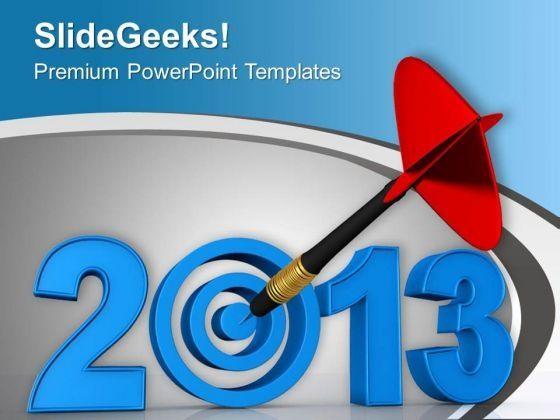 SlideGeeks!
Premium PowerPoint Templates

2013